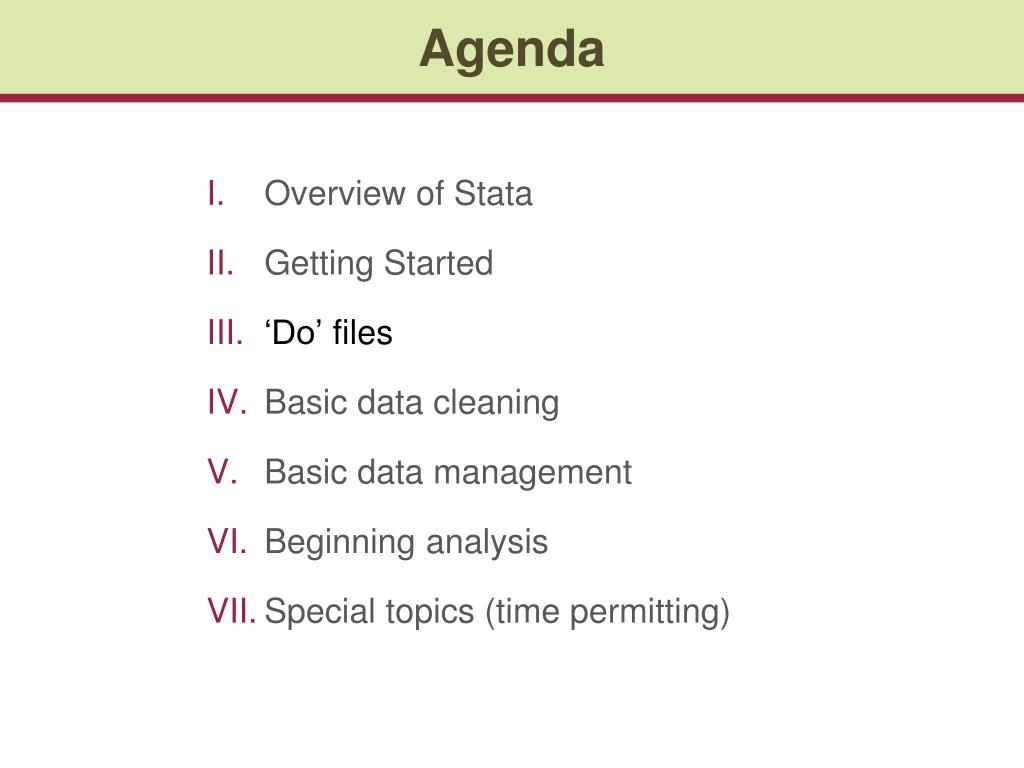 Agenda

I. Overview of Stata
II. Getting Started
III. ‘Do’ files
IV. Basic data cleaning
V. Basic data management
VI. Beginning analysis
VII. Special topics (time permitting)